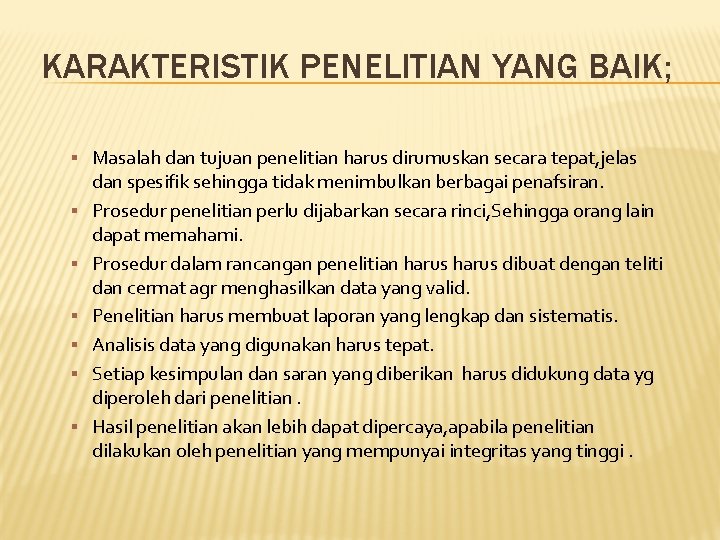 KARAKTERISTIK PENELITIAN YANG BAIK;

▪ Masalah dan tujuan penelitian harus dirumuskan secara tepat,jelas dan spesifik sehingga tidak menimbulkan berbagai penafsiran.
▪ Prosedur penelitian perlu dijabarkan secara rinci,Sehingga orang lain dapat memahami.
▪ Prosedur dalam rancangan penelitian harus harus dibuat dengan teliti dan cermat agr menghasilkan data yang valid.
▪ Penelitian harus membuat laporan yang lengkap dan sistematis.
▪ Analisis data yang digunakan harus tepat.
▪ Setiap kesimpulan dan saran yang diberikan harus didukung data yg diperoleh dari penelitian .
▪ Hasil penelitian akan lebih dapat dipercaya,apabila penelitian dilakukan oleh penelitian yang mempunyai integritas yang tinggi .